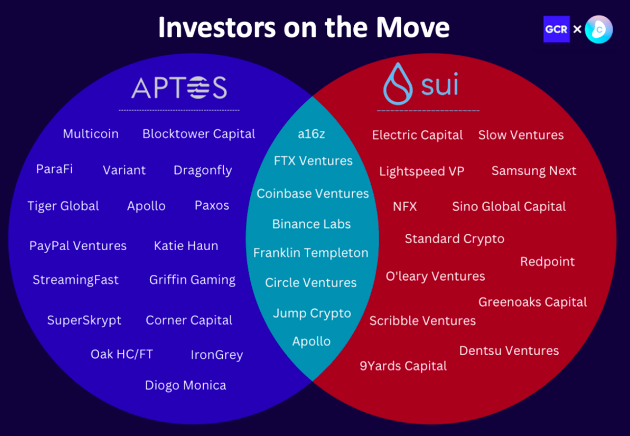 Investors on the Move

GCR × C

APTOS

Multicoin Blocktower Capital

ParaFi Variant Dragonfly

Tiger Global Apollo Paxos

PayPal Ventures Katie Haun

StreamingFast Griffin Gaming

SuperSkrypt Corner Capital

Oak HC/FT IronGrey

Diogo Monica

a16z

FTX Ventures

Coinbase Ventures

Binance Labs

Franklin Templeton

Circle Ventures

Jump Crypto

Apollo

sui

Electric Capital Slow Ventures

Lightspeed VP Samsung Next

NFX Sino Global Capital

Standard Crypto

Redpoint

O'leary Ventures

Greenoaks Capital

Scribble Ventures

Dentsu Ventures

9Yards Capital